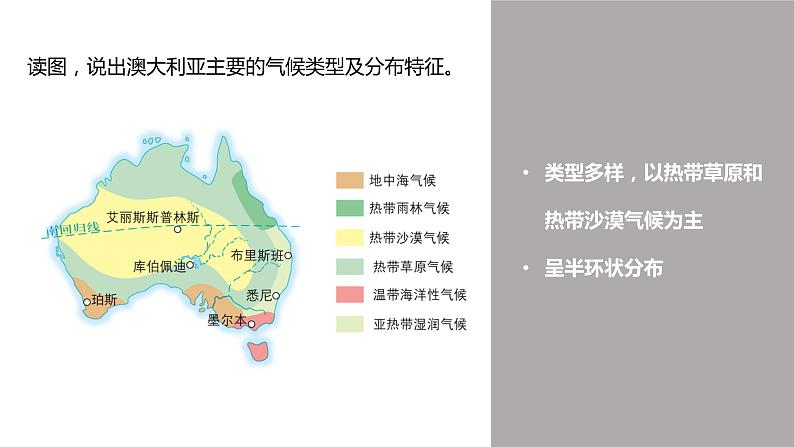 读图，说出澳大利亚主要的气候类型及分布特征。

南回归线
艾丽斯斯普林斯
库伯佩迪
布里斯班
珀斯
悉尼
墨尔本

地中海气候
热带雨林气候
热带沙漠气候
热带草原气候
温带海洋性气候
亚热带湿润气候

• 类型多样，以热带草原和热带沙漠气候为主
• 呈半环状分布